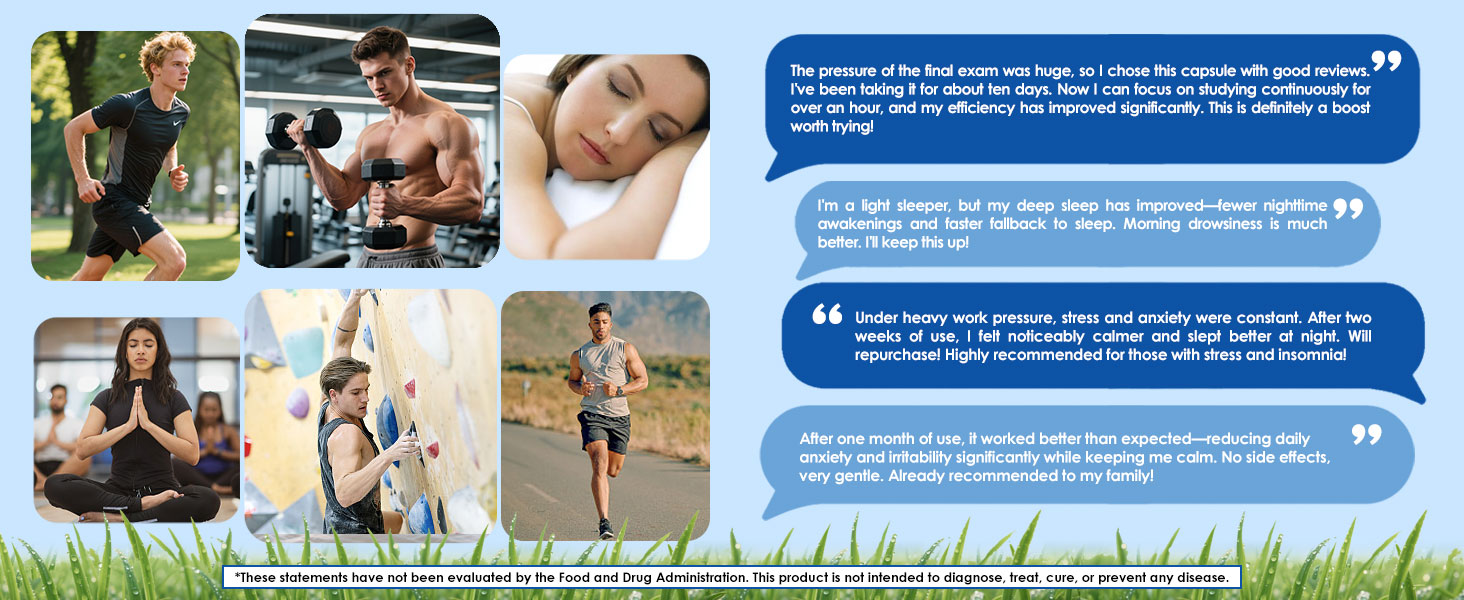 The pressure of the final exam was huge, so I chose this capsule with good reviews. I've been taking it for about ten days. Now I can focus on studying continuously for over an hour, and my efficiency has improved significantly. This is definitely a boost worth trying!

I'm a light sleeper, but my deep sleep has improved—fewer nighttime awakenings and faster fallback to sleep. Morning drowsiness is much better. I'll keep this up!

Under heavy work pressure, stress and anxiety were constant. After two weeks of use, I felt noticeably calmer and slept better at night. Will repurchase! Highly recommended for those with stress and insomnia!

After one month of use, it worked better than expected—reducing daily anxiety and irritability significantly while keeping me calm. No side effects, very gentle. Already recommended to my family!

*These statements have not been evaluated by the Food and Drug Administration. This product is not intended to diagnose, treat, cure, or prevent any disease.